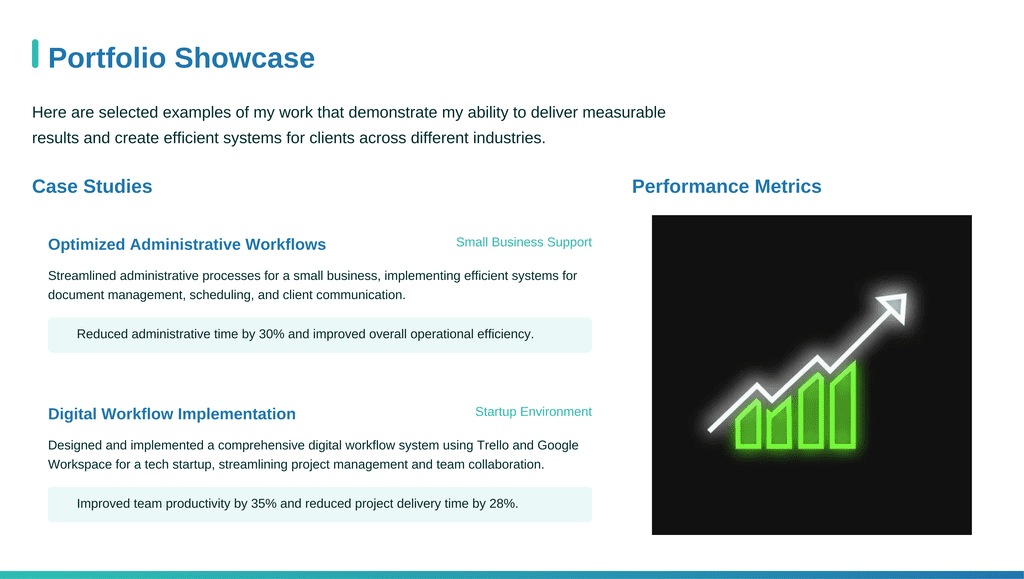 Portfolio Showcase

Here are selected examples of my work that demonstrate my ability to deliver measurable results and create efficient systems for clients across different industries.

Case Studies

Optimized Administrative Workflows

Small Business Support

Streamlined administrative processes for a small business, implementing efficient systems for document management, scheduling, and client communication.

Reduced administrative time by 30% and improved overall operational efficiency.

Digital Workflow Implementation

Startup Environment

Designed and implemented a comprehensive digital workflow system using Trello and Google Workspace for a tech startup, streamlining project management and team collaboration.

Improved team productivity by 35% and reduced project delivery time by 28%.

Performance Metrics